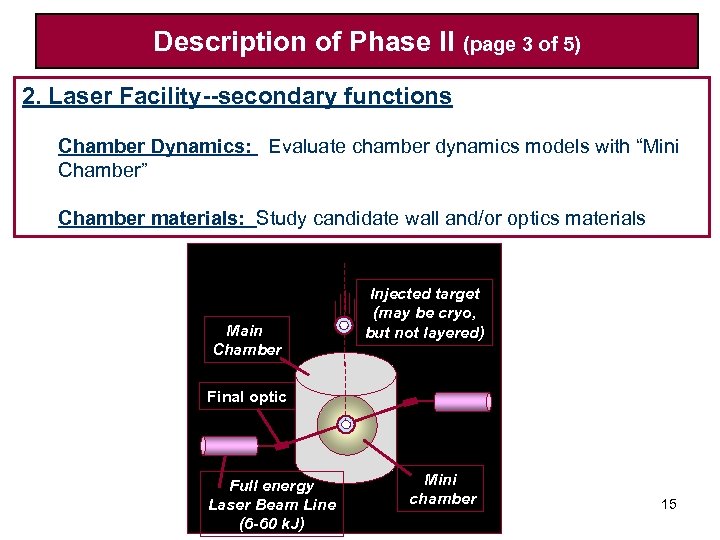 Description of Phase II (page 3 of 5)

2. Laser Facility--secondary functions

Chamber Dynamics: Evaluate chamber dynamics models with “Mini Chamber”

Chamber materials: Study candidate wall and/or optics materials

Injected target (may be cryo, but not layered)

Main Chamber

Final optic

Full energy Laser Beam Line (6-60 kJ)

Mini chamber

15